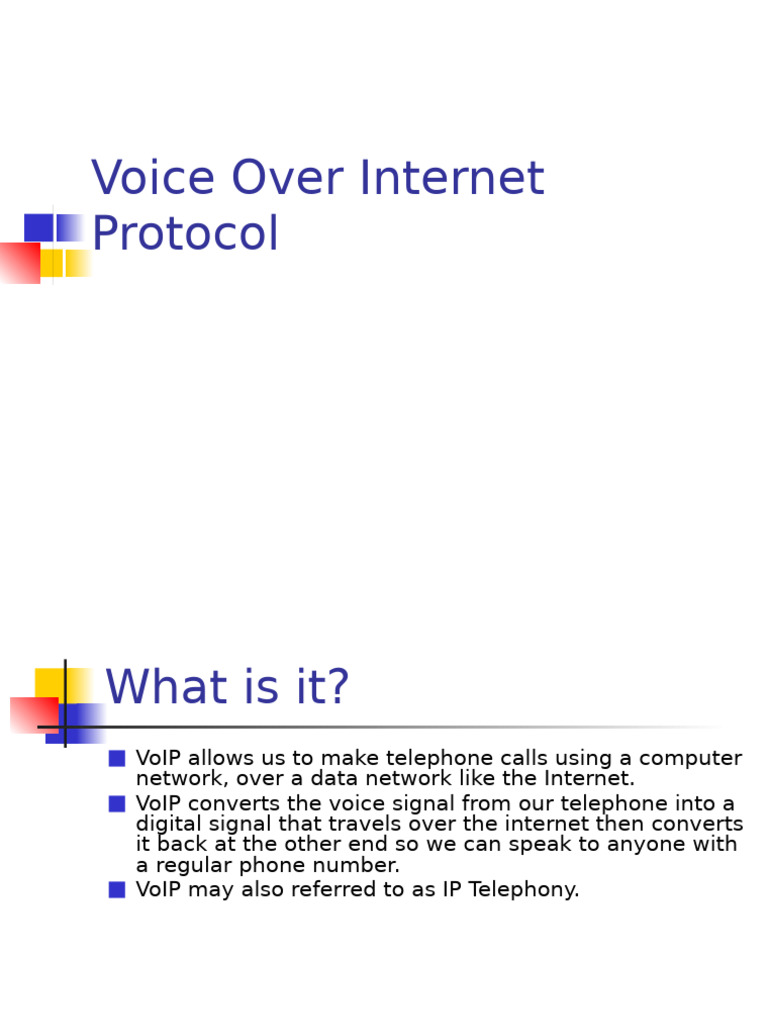 Voice Over Internet Protocol

What is it?

VoIP allows us to make telephone calls using a computer network, over a data network like the Internet.

VoIP converts the voice signal from our telephone into a digital signal that travels over the internet then converts it back at the other end so we can speak to anyone with a regular phone number.

VoIP may also referred to as IP Telephony.